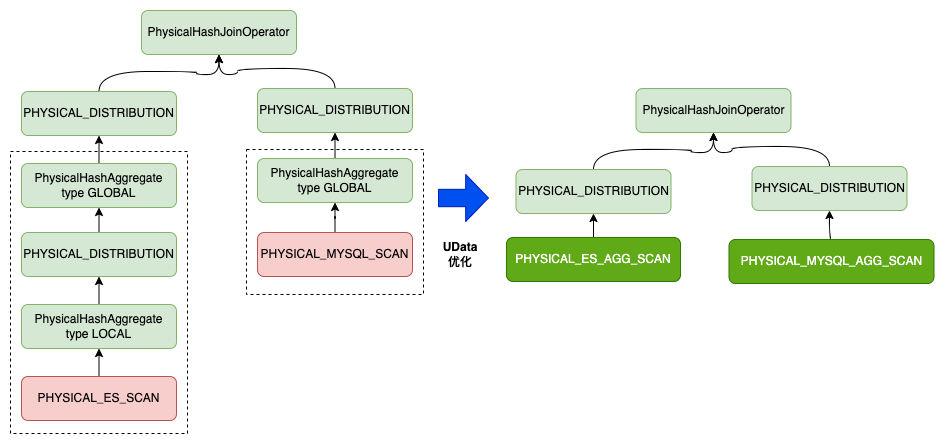 PhysicalHashJoinOperator

PHYSICAL_DISTRIBUTION

PhysicalHashAggregate type GLOBAL

PHYSICAL_DISTRIBUTION

PhysicalHashAggregate type LOCAL

PHYSICAL_ES_SCAN

PHYSICAL_DISTRIBUTION

PhysicalHashAggregate type GLOBAL

PHYSICAL_MYSQL_SCAN

UData 优化

PhysicalHashJoinOperator

PHYSICAL_DISTRIBUTION

PHYSICAL_ES_AGG_SCAN

PHYSICAL_DISTRIBUTION

PHYSICAL_MYSQL_AGG_SCAN